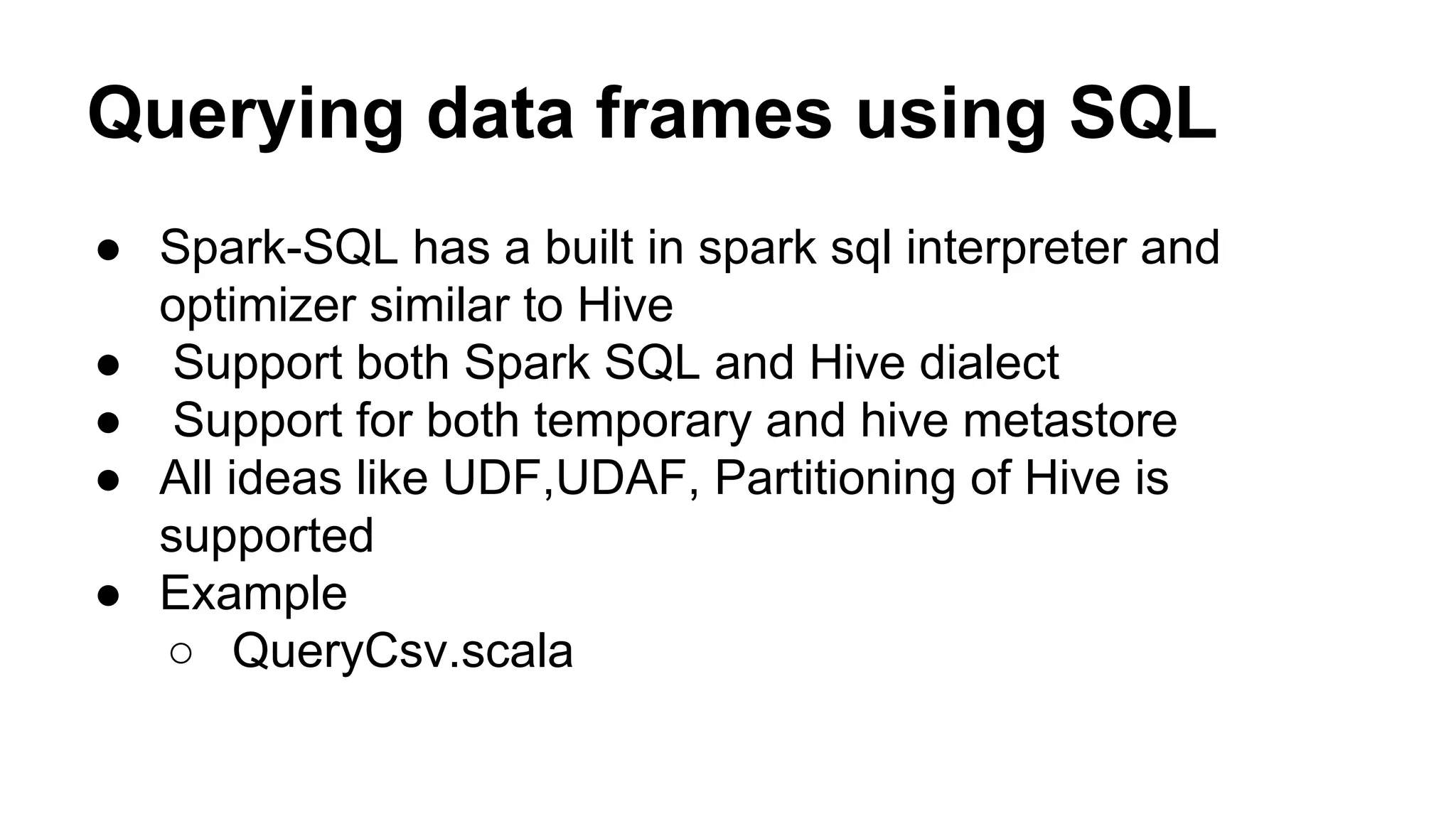 Querying data frames using SQL

● Spark-SQL has a built in spark sql interpreter and optimizer similar to Hive
● Support both Spark SQL and Hive dialect
● Support for both temporary and hive metastore
● All ideas like UDF,UDAF, Partitioning of Hive is supported
● Example
○ QueryCsv.scala